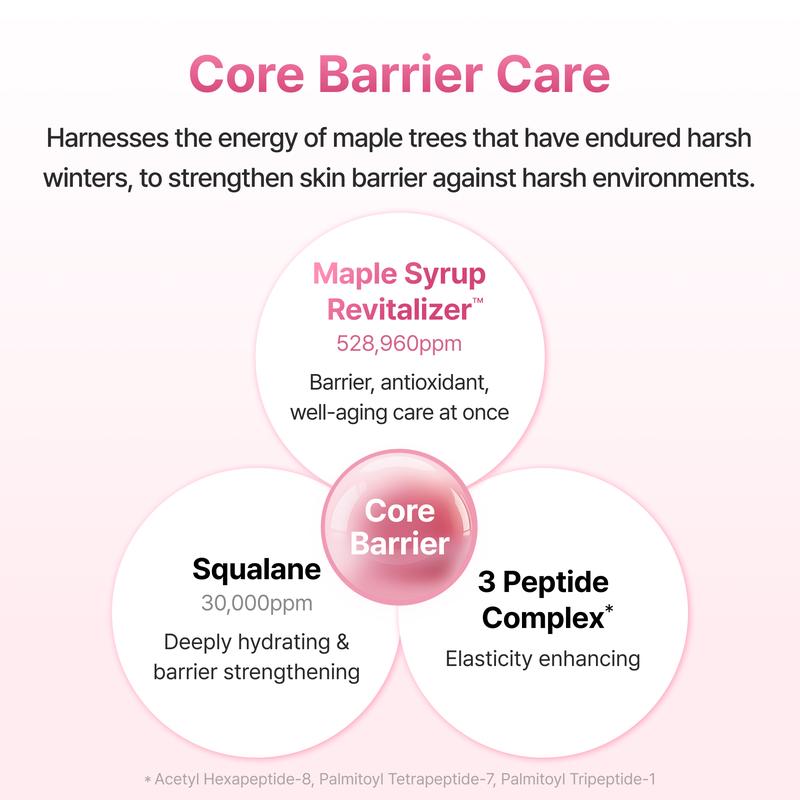 Core Barrier Care

Harnesses the energy of maple trees that have endured harsh winters, to strengthen skin barrier against harsh environments.

Maple Syrup Revitalizer™
528,960ppm
Barrier, antioxidant, well-aging care at once

Core Barrier

Squalane
30,000ppm
Deeply hydrating & barrier strengthening

3 Peptide Complex*
Elasticity enhancing

* Acetyl Hexapeptide-8, Palmitoyl Tetrapeptide-7, Palmitoyl Tripeptide-1